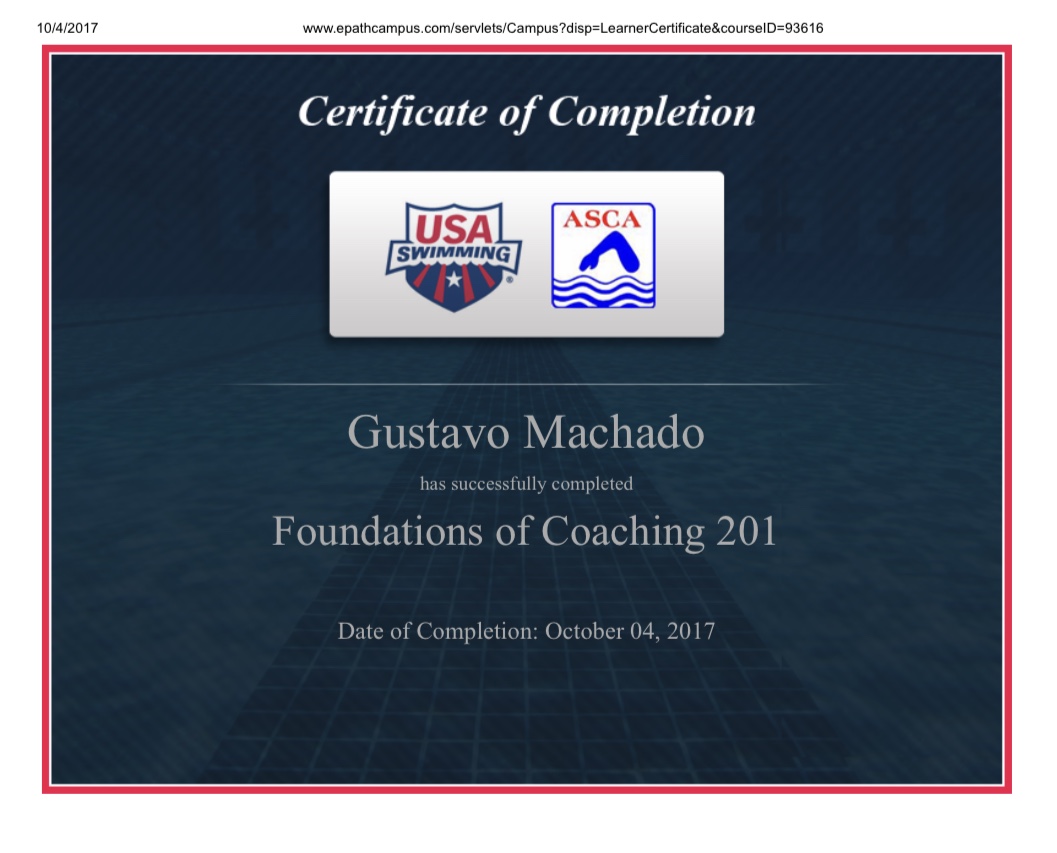 10/4/2017 www.epathcampus.com/servlets/Campus?disp=LearnerCertificate&courseID=93616

Certificate of Completion

USA SWIMMING

ASCA

Gustavo Machado

has successfully completed

Foundations of Coaching 201

Date of Completion: October 04, 2017